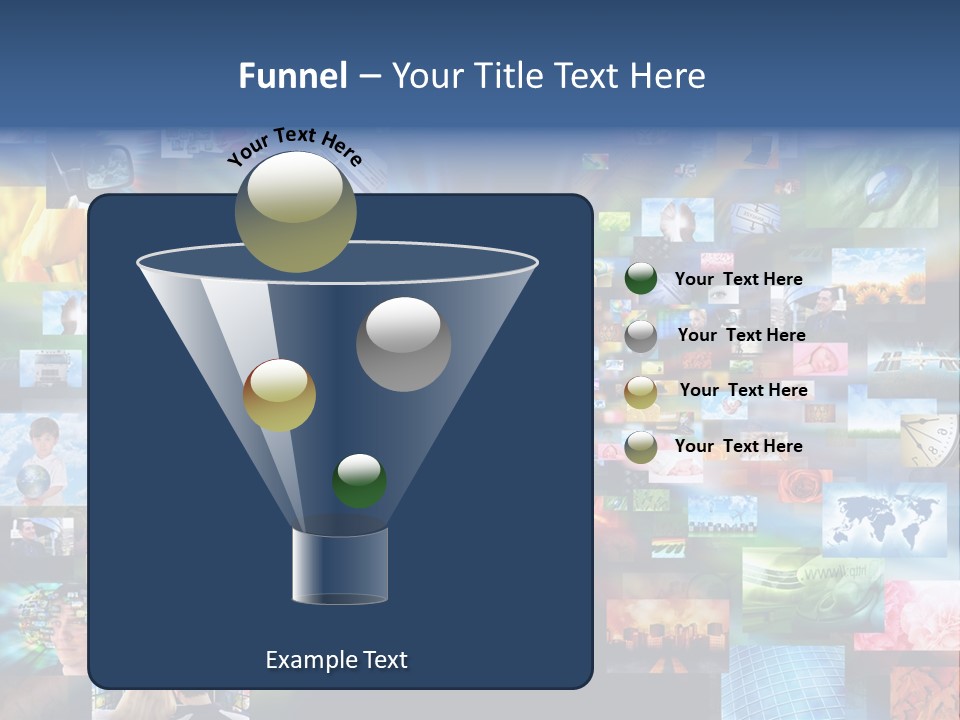 Funnel – Your Title Text Here

Your Text Here

Your Text Here

Your Text Here

Your Text Here

Your Text Here

Example Text